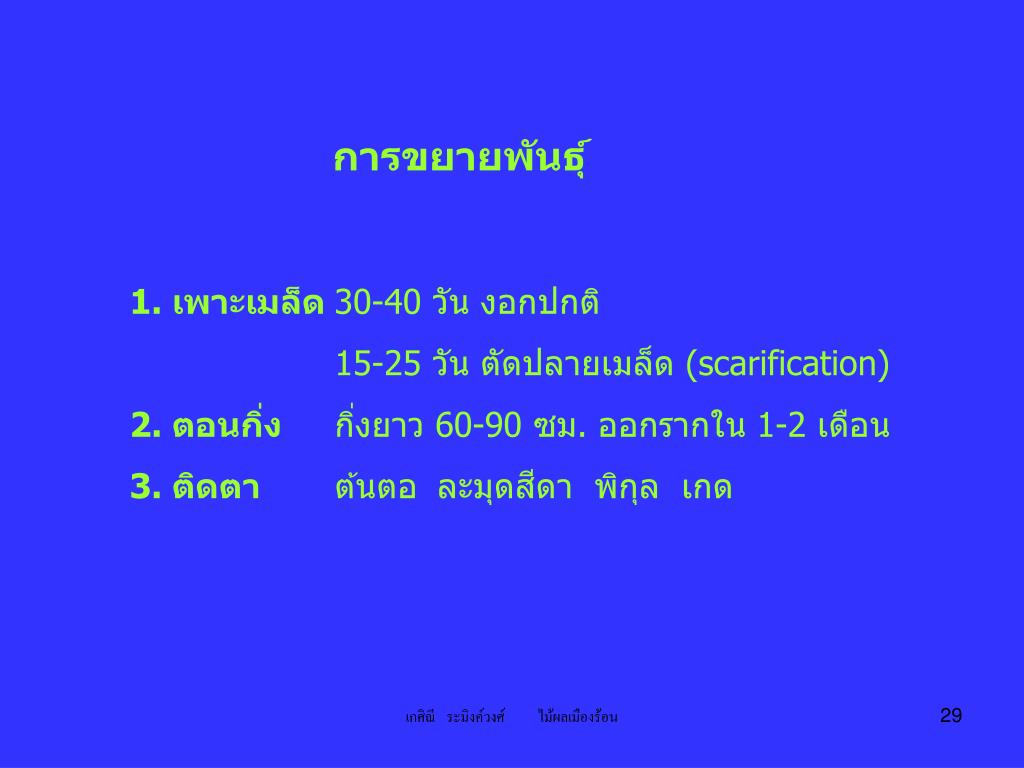 การขยายพันธุ์

1. เพาะเมล็ด 30-40 วัน งอกปกติ

15-25 วัน ตัดปลายเมล็ด (scarification)

2. ตอนกิ่ง กิ่งยาว 60-90 ซม. ออกรากใน 1-2 เดือน

3. ติดตา ต้นตอ ละมุดสีดา พิกุล เกด

เกศิณี ระมิงค์วงศ์ ไม้ผลเมืองร้อน

29